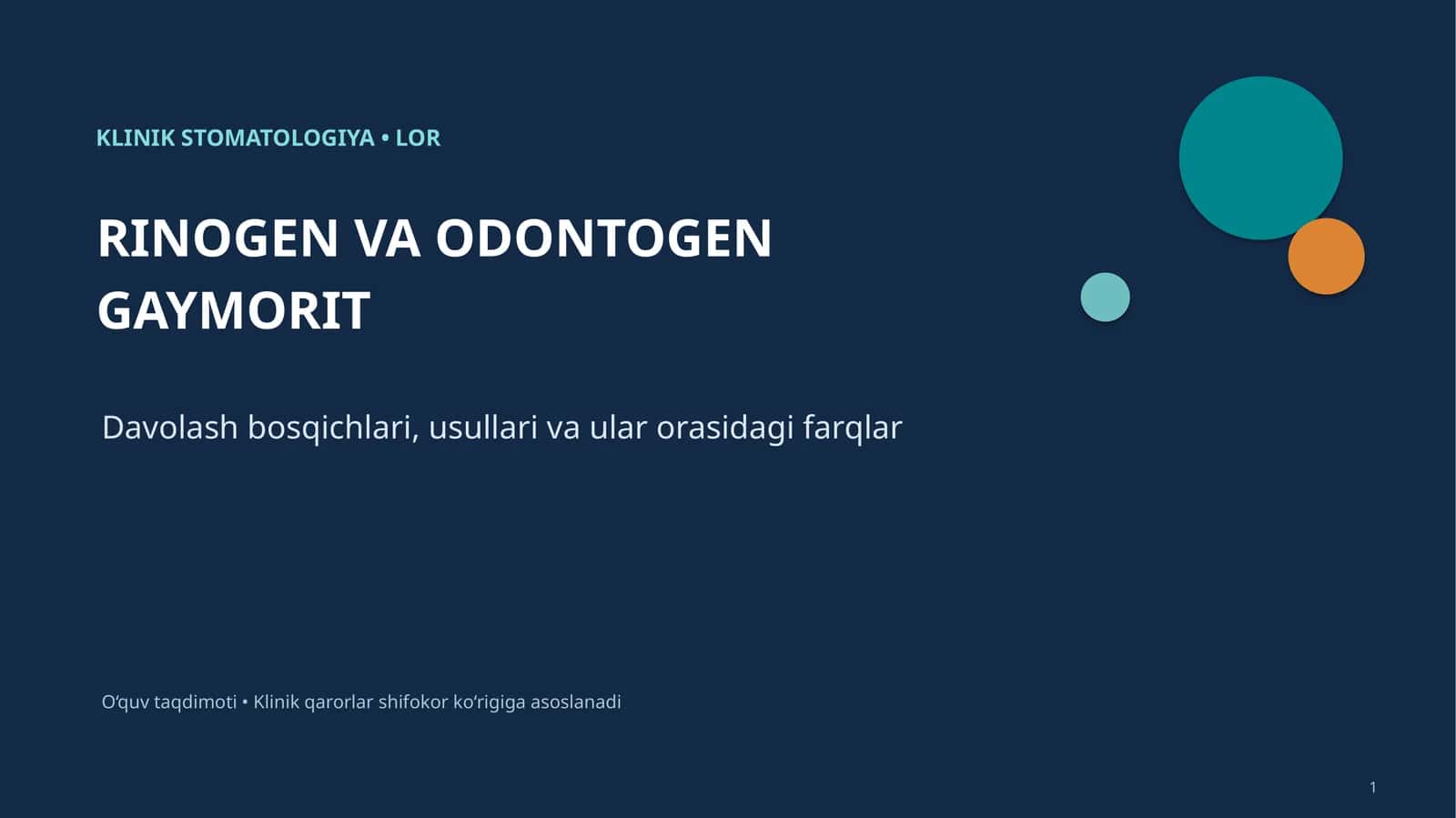 KLINIK STOMATOLOGIYA • LOR

RINOGEN VA ODONTOGEN GAYMORIT

Davolash bosqichlari, usullari va ular orasidagi farqlar

O'quv taqdimoti • Klinik qarorlar shifokor ko'rigiga asoslanadi

1